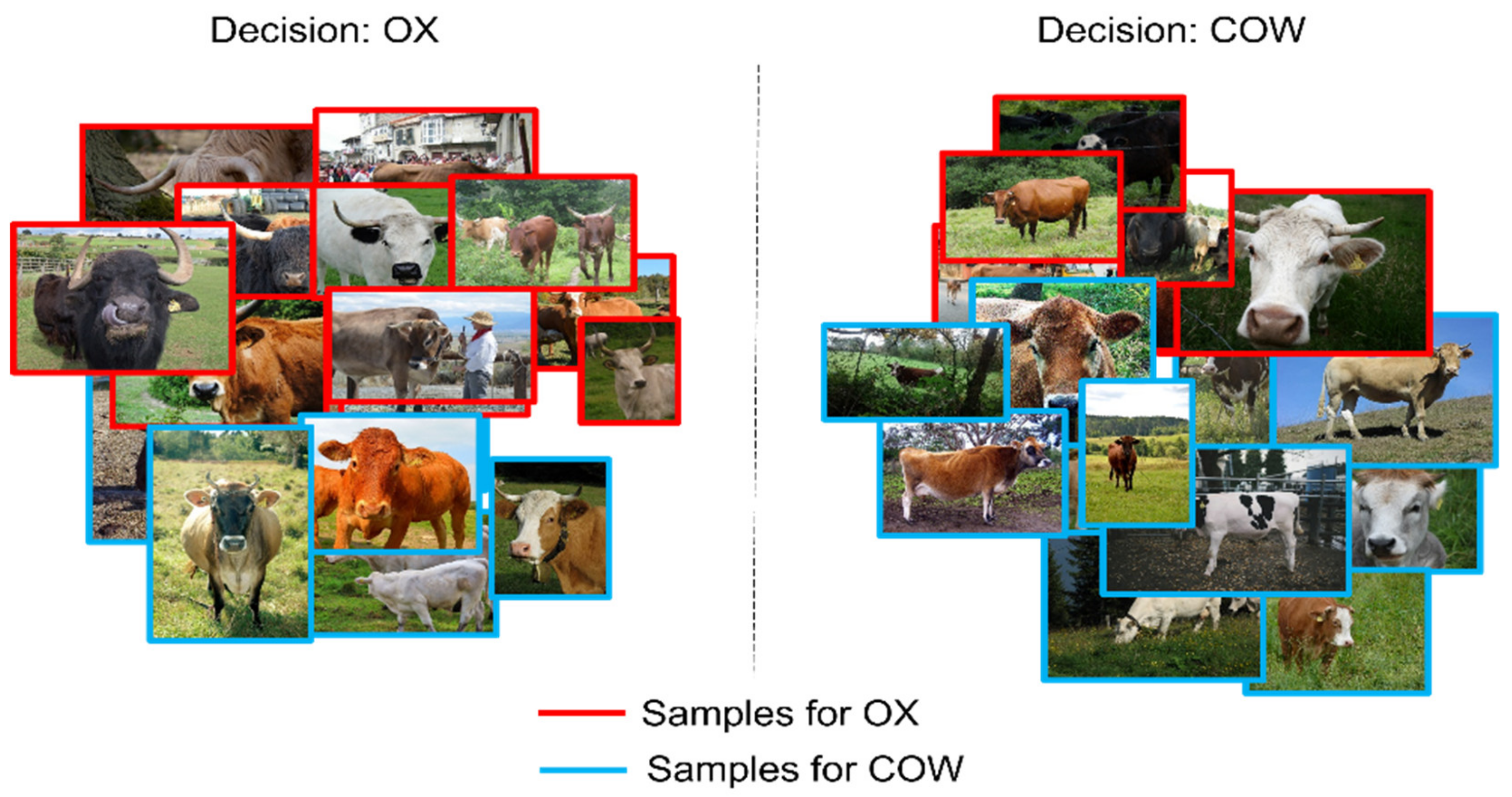 Decision: OX

Decision: COW

Samples for OX

Samples for COW